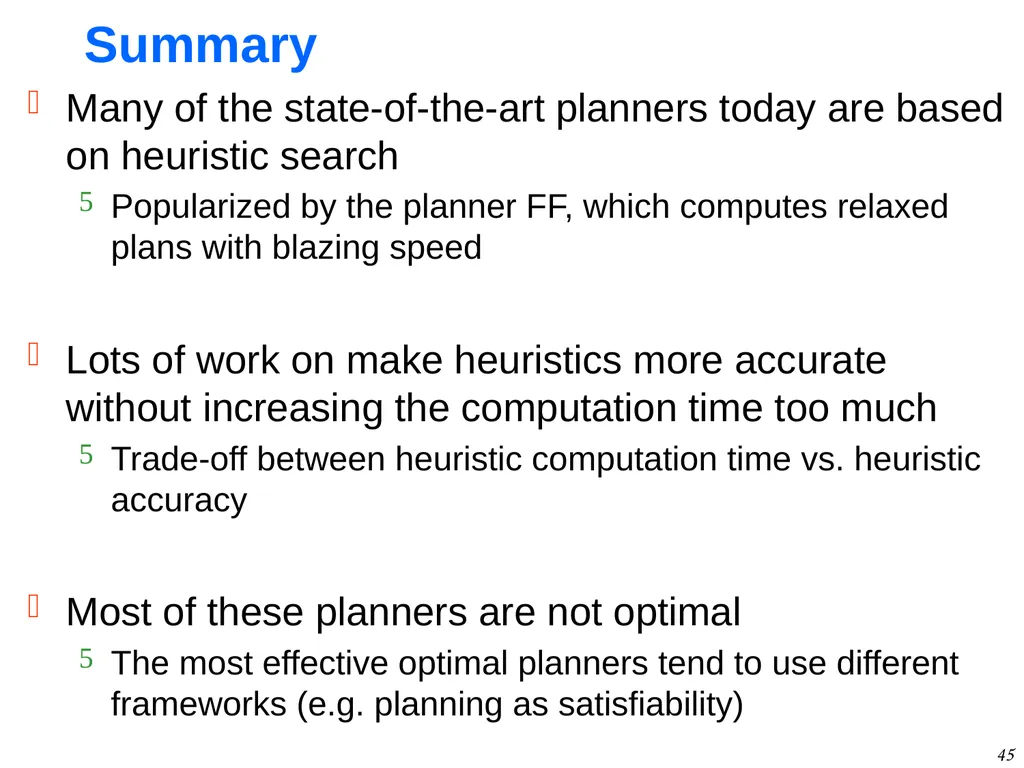 Summary

Many of the state-of-the-art planners today are based on heuristic search

5 Popularized by the planner FF, which computes relaxed plans with blazing speed

Lots of work on make heuristics more accurate without increasing the computation time too much

5 Trade-off between heuristic computation time vs. heuristic accuracy

Most of these planners are not optimal

5 The most effective optimal planners tend to use different frameworks (e.g. planning as satisfiability)

45